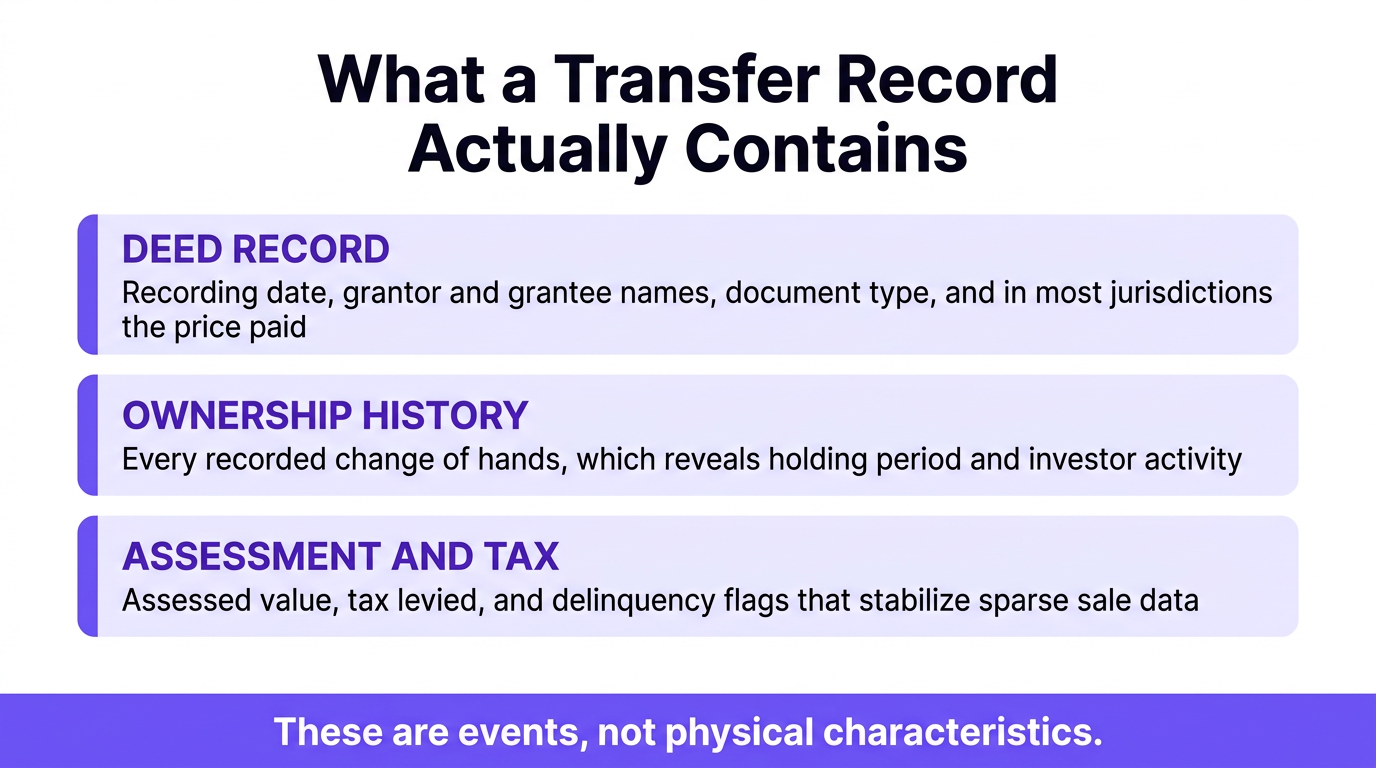 What a Transfer Record Actually Contains

DEED RECORD
Recording date, grantor and grantee names, document type, and in most jurisdictions the price paid

OWNERSHIP HISTORY
Every recorded change of hands, which reveals holding period and investor activity

ASSESSMENT AND TAX
Assessed value, tax levied, and delinquency flags that stabilize sparse sale data

These are events, not physical characteristics.